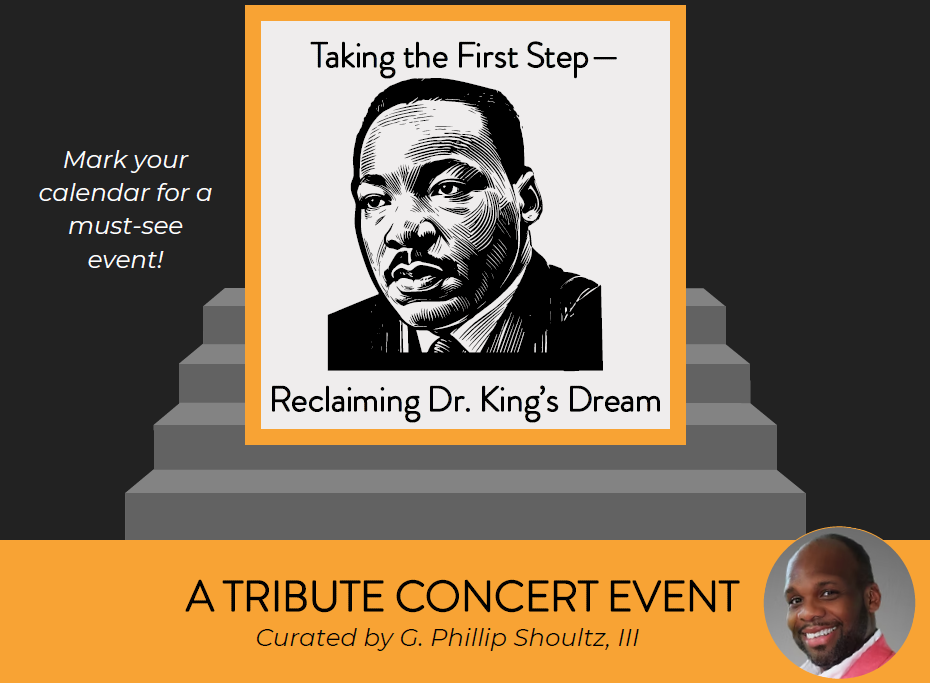 Mark your calendar for a must-see event!

Taking the First Step—

Reclaiming Dr. King's Dream

A TRIBUTE CONCERT EVENT
Curated by G. Phillip Shoultz, III